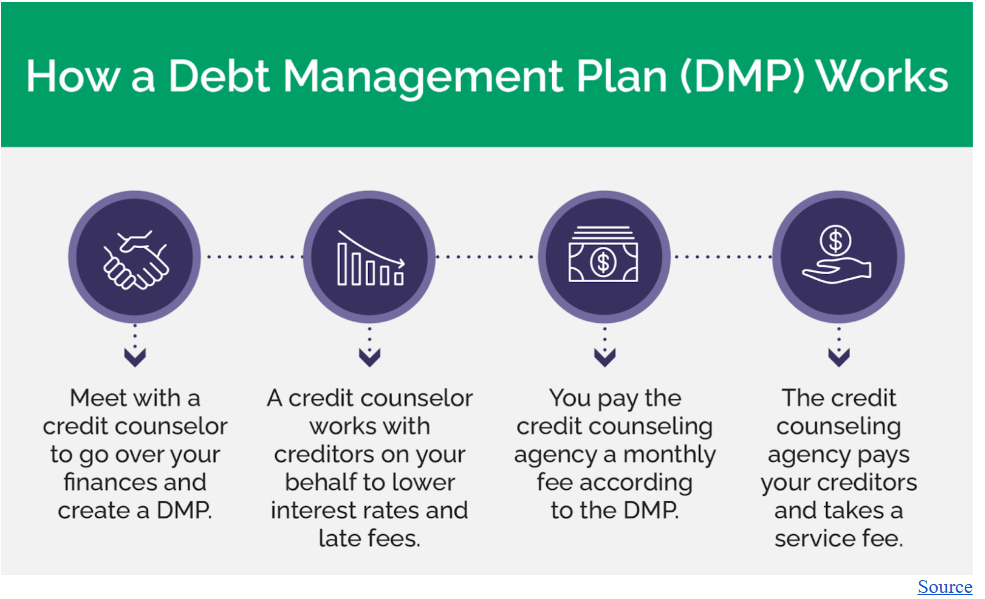 How a Debt Management Plan (DMP) Works

Meet with a credit counselor to go over your finances and create a DMP.

A credit counselor works with creditors on your behalf to lower interest rates and late fees.

You pay the credit counseling agency a monthly fee according to the DMP.

The credit counseling agency pays your creditors and takes a service fee.

Source